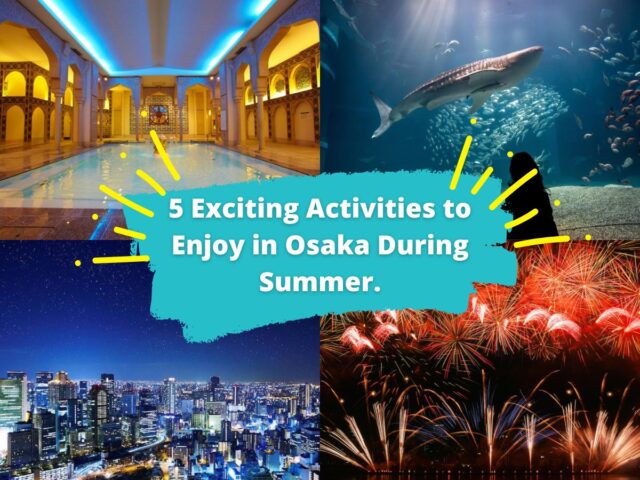 5 Exciting Activities to Enjoy in Osaka During Summer.